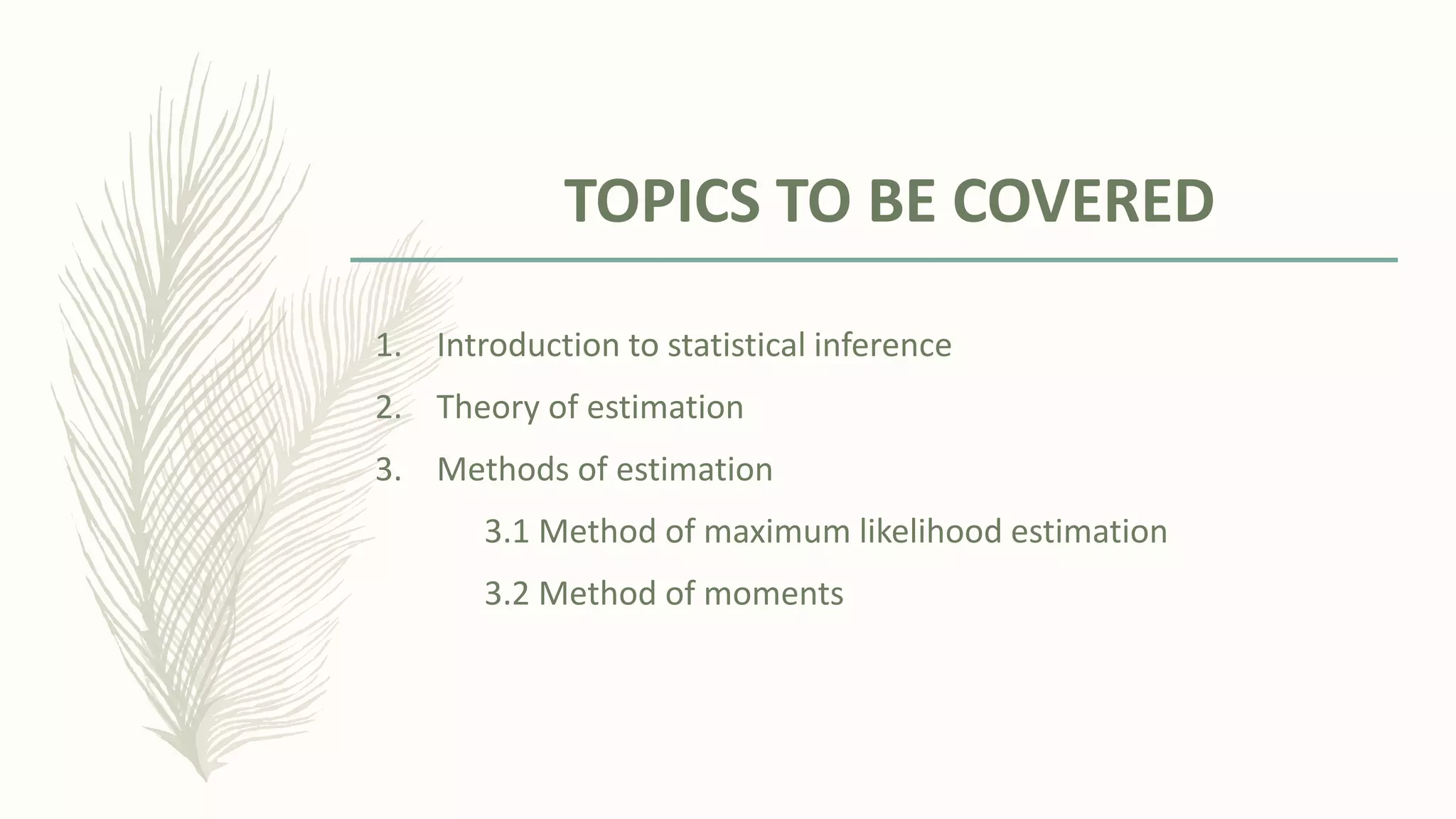 TOPICS TO BE COVERED

1. Introduction to statistical inference
2. Theory of estimation
3. Methods of estimation
3.1 Method of maximum likelihood estimation
3.2 Method of moments